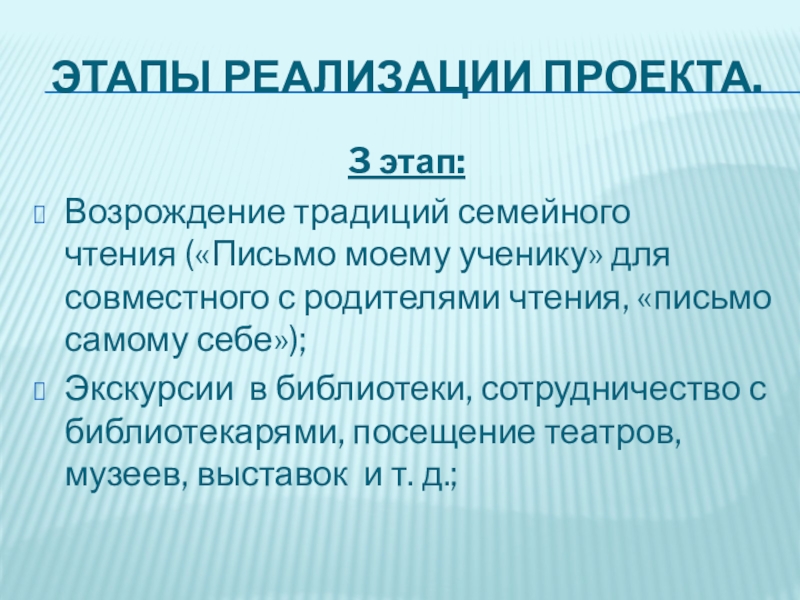 ЭТАПЫ РЕАЛИЗАЦИИ ПРОЕКТА.

3 этап:

Возрождение традиций семейного чтения («Письмо моему ученику» для совместного с родителями чтения, «письмо самому себе»);

Экскурсии в библиотеки, сотрудничество с библиотекарями, посещение театров, музеев, выставок и т. д.;